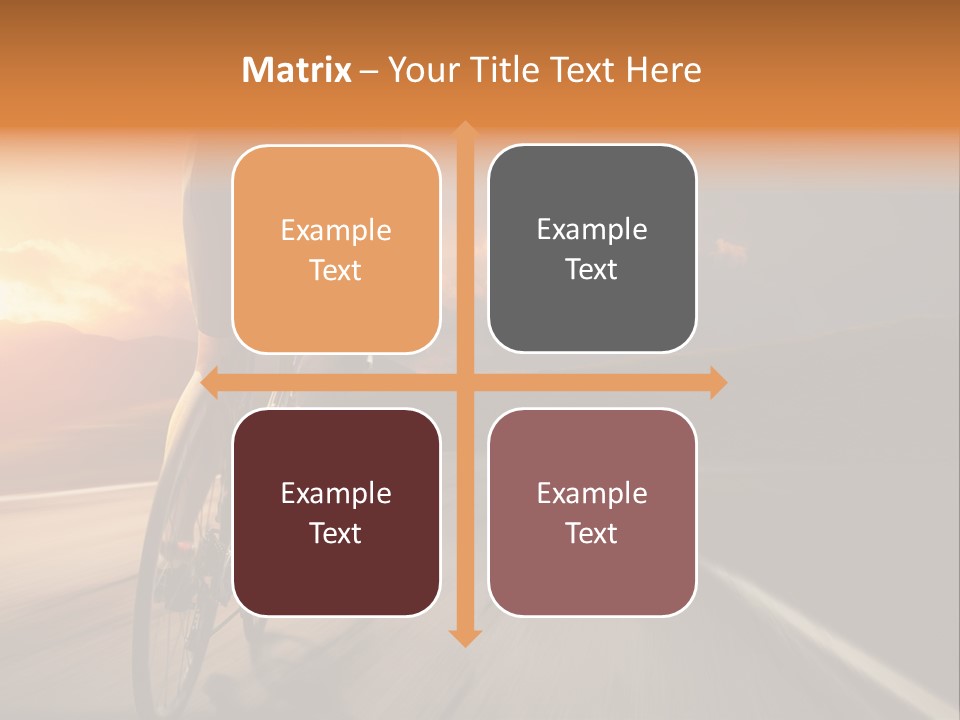 Matrix – Your Title Text Here

Example Text

Example Text

Example Text

Example Text